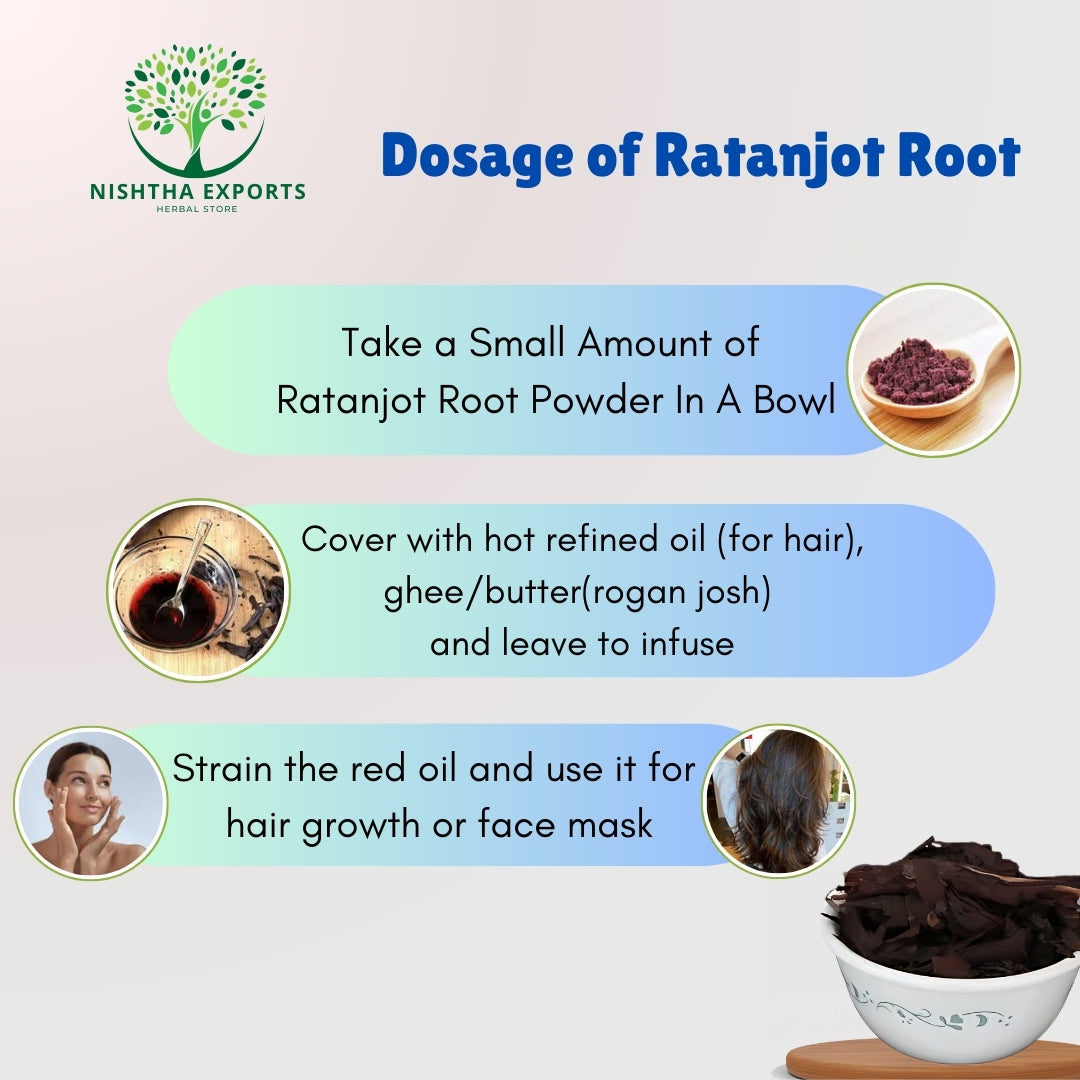 NISHTHA EXPORTS
HERBAL STORE

Dosage of Ratanjot Root

Take a Small Amount of Ratanjot Root Powder In A Bowl

Cover with hot refined oil (for hair), ghee/butter(rogan josh) and leave to infuse

Strain the red oil and use it for hair growth or face mask